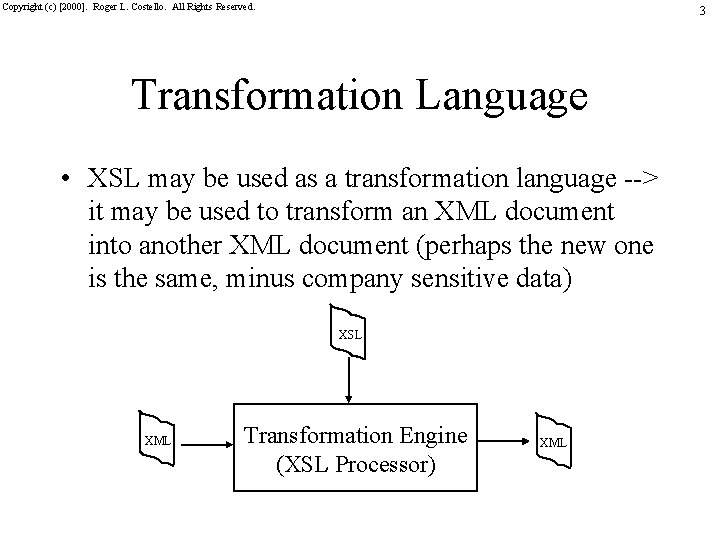 Copyright (c) [2000]. Roger L. Costello. All Rights Reserved.

3

Transformation Language

• XSL may be used as a transformation language --> it may be used to transform an XML document into another XML document (perhaps the new one is the same, minus company sensitive data)

XSL

XML

Transformation Engine (XSL Processor)

XML